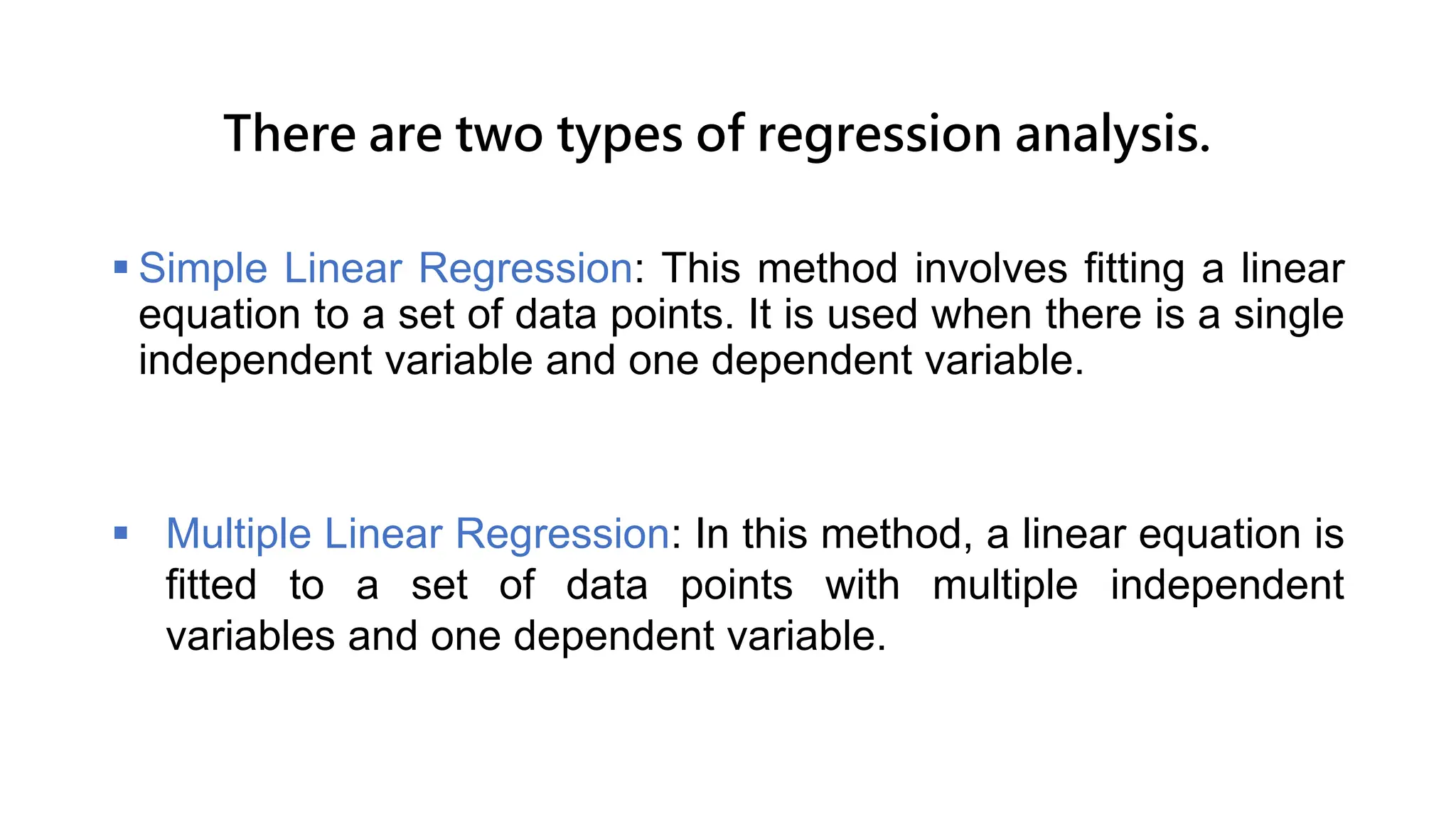 There are two types of regression analysis.

▪ Simple Linear Regression: This method involves fitting a linear equation to a set of data points. It is used when there is a single independent variable and one dependent variable.

▪ Multiple Linear Regression: In this method, a linear equation is fitted to a set of data points with multiple independent variables and one dependent variable.